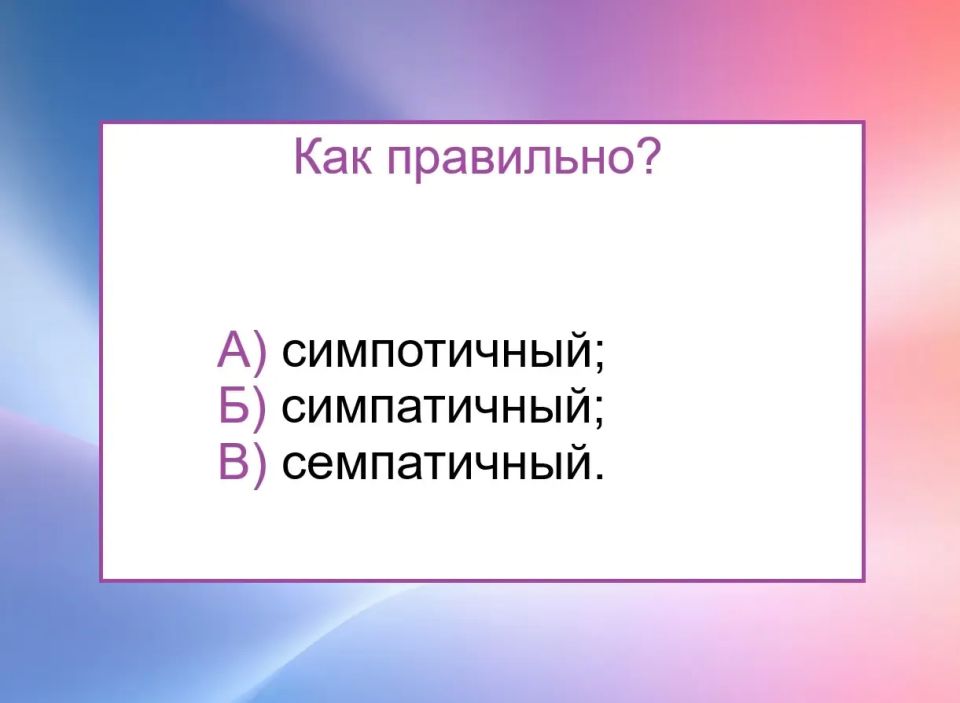 Как правильно?

А) симпотичный;
Б) симпатичный;
В) семпатичный.